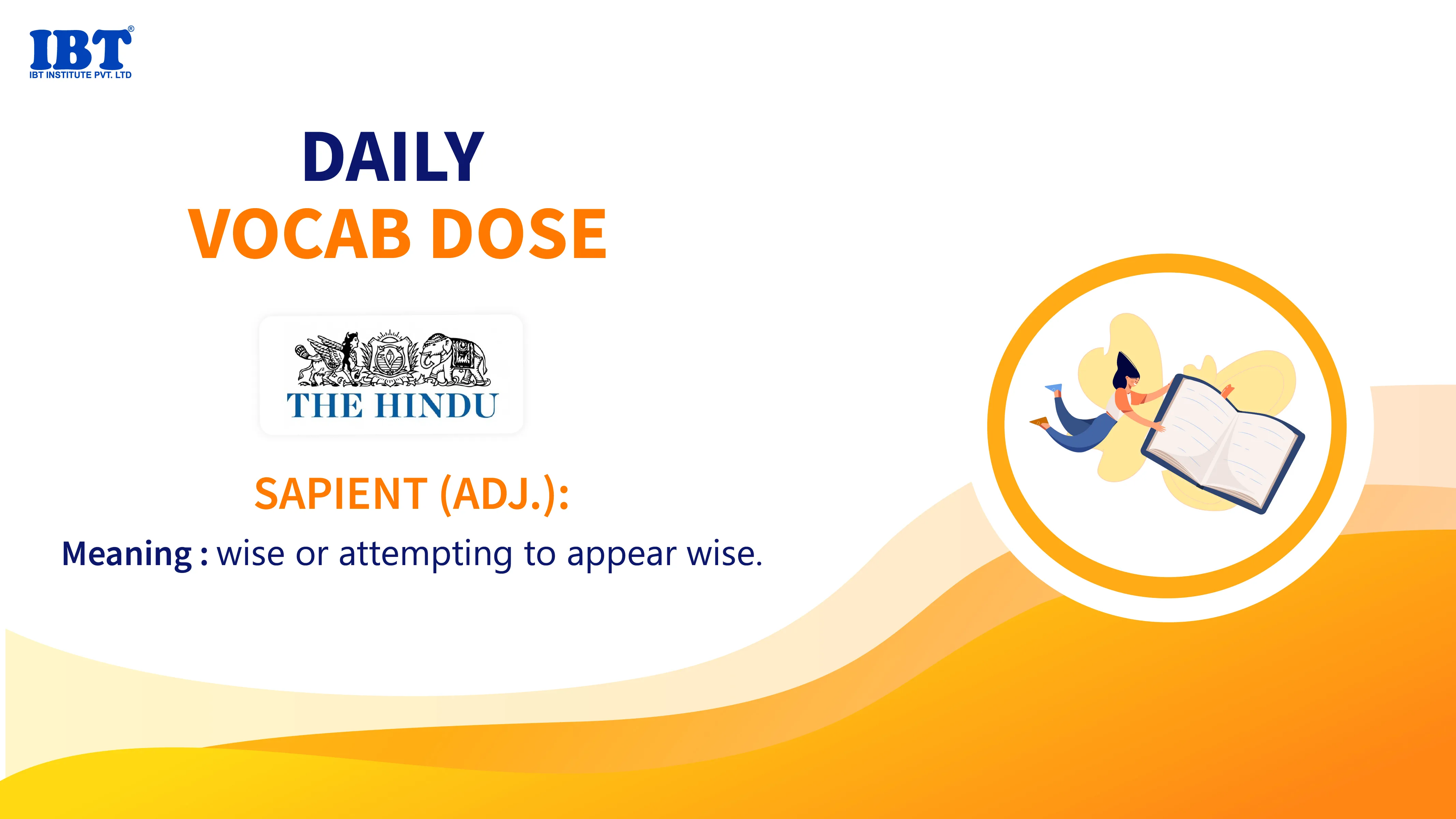 IBT®
IBT INSTITUTE PVT. LTD

DAILY
VOCAB DOSE

THE HINDU

SAPIENT (ADJ.):

Meaning : wise or attempting to appear wise.